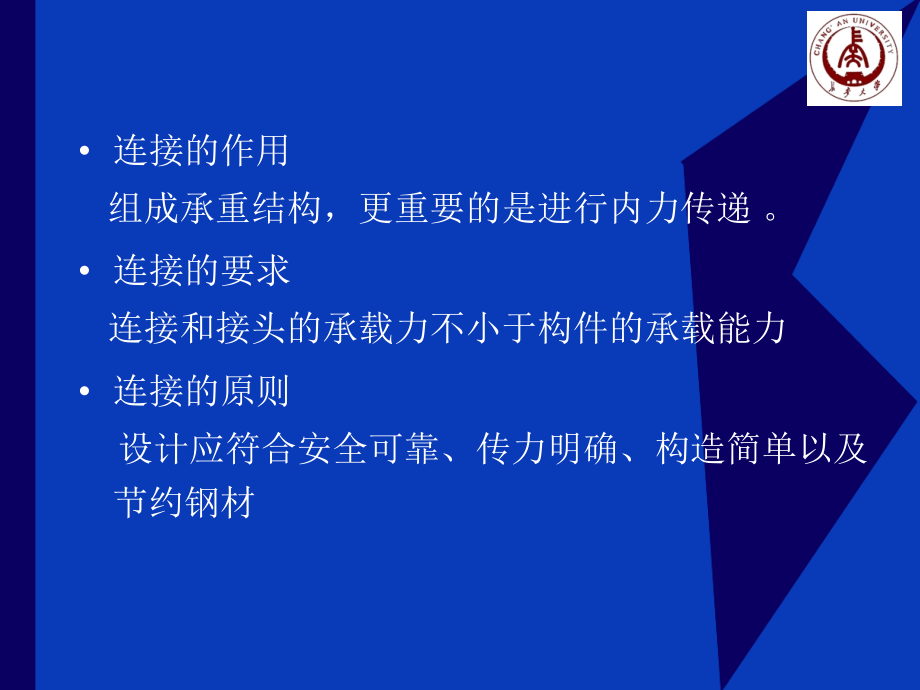 CHANG' AN UNIVERSITY

长安大学

• 连接的作用

组成承重结构，更重要的是进行内力传递 。

• 连接的要求

连接和接头的承载力不小于构件的承载能力

• 连接的原则

设计应符合安全可靠、传力明确、构造简单以及节约钢材